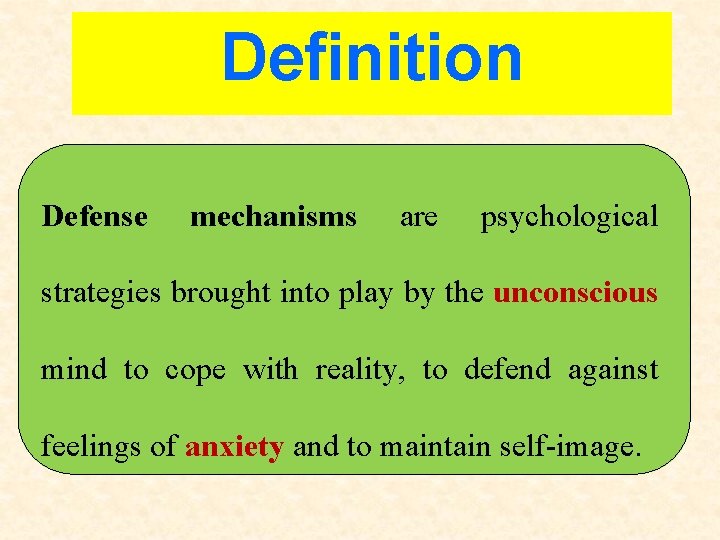 Definition

Defense mechanisms are psychological strategies brought into play by the unconscious mind to cope with reality, to defend against feelings of anxiety and to maintain self-image.